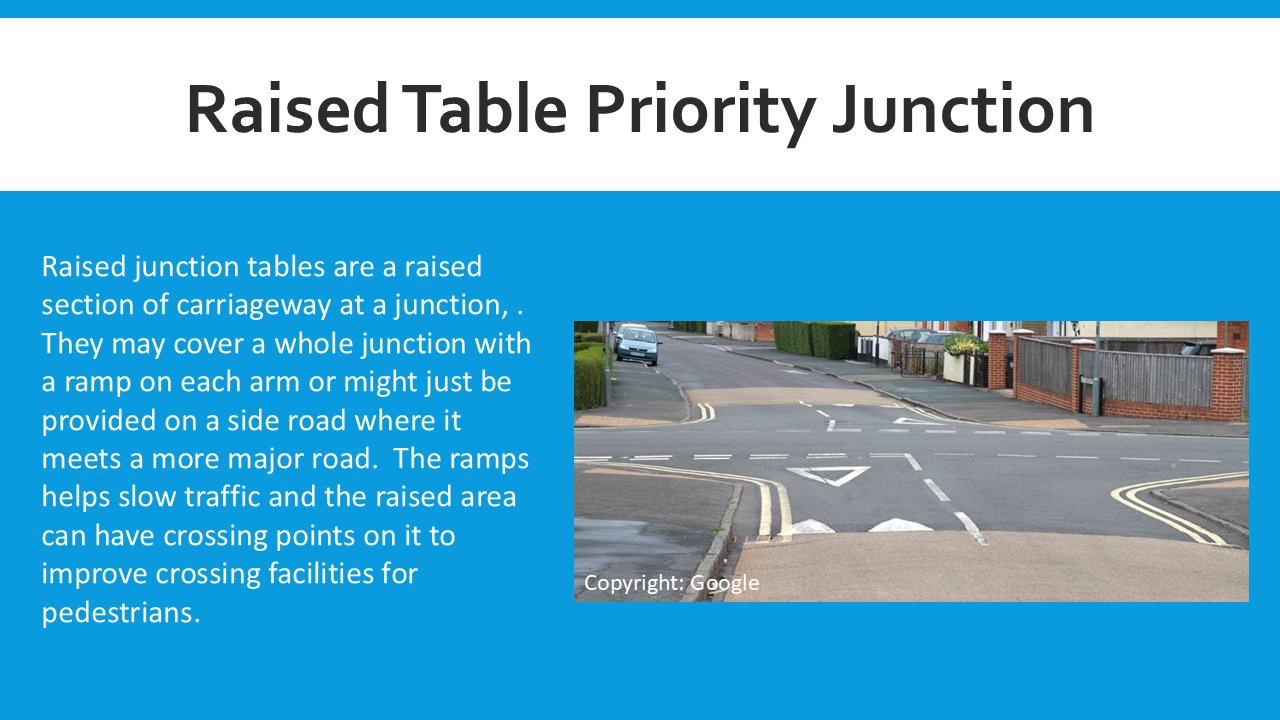 Raised Table Priority Junction

Raised junction tables are a raised section of carriageway at a junction, . They may cover a whole junction with a ramp on each arm or might just be provided on a side road where it meets a more major road.  The ramps helps slow traffic and the raised area can have crossing points on it to improve crossing facilities for pedestrians.

Copyright: Google